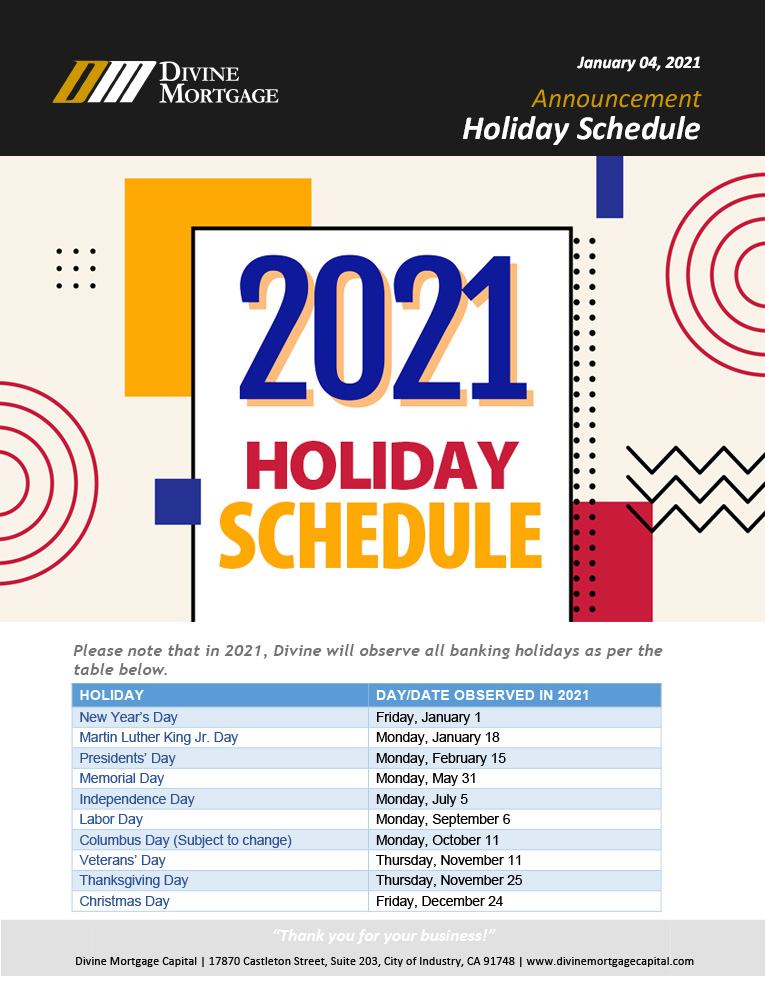 DIVINE MORTGAGE

January 04, 2021

Announcement

Holiday Schedule

2021

HOLIDAY SCHEDULE

Please note that in 2021, Divine will observe all banking holidays as per the table below.

| HOLIDAY | DAY/DATE OBSERVED IN 2021 |
|---|---|
| New Year's Day | Friday, January 1 |
| Martin Luther King Jr. Day | Monday, January 18 |
| Presidents' Day | Monday, February 15 |
| Memorial Day | Monday, May 31 |
| Independence Day | Monday, July 5 |
| Labor Day | Monday, September 6 |
| Columbus Day (Subject to change) | Monday, October 11 |
| Veterans' Day | Thursday, November 11 |
| Thanksgiving Day | Thursday, November 25 |
| Christmas Day | Friday, December 24 |

"Thank you for your business!"

Divine Mortgage Capital | 17870 Castleton Street, Suite 203, City of Industry, CA 91748 | www.divinemortgagecapital.com